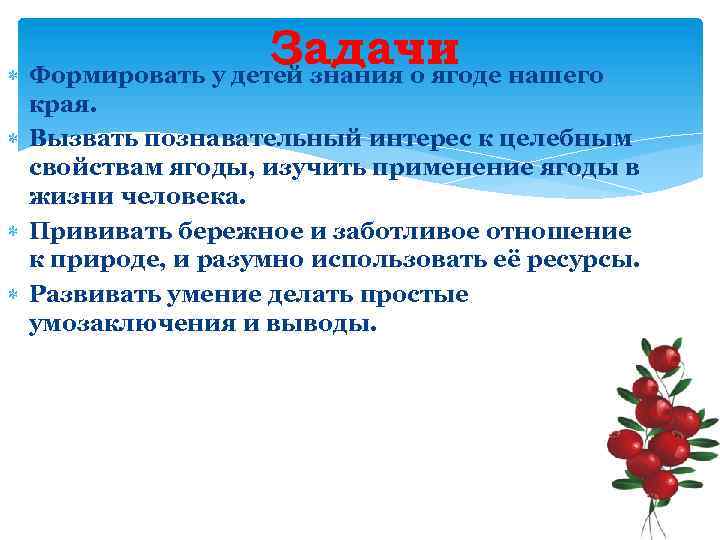 Задачи

Формировать у детей знания о ягоде нашего края.

Вызвать познавательный интерес к целебным свойствам ягоды, изучить применение ягоды в жизни человека.

Прививать бережное и заботливое отношение к природе, и разумно использовать её ресурсы.

Развивать умение делать простые умозаключения и выводы.